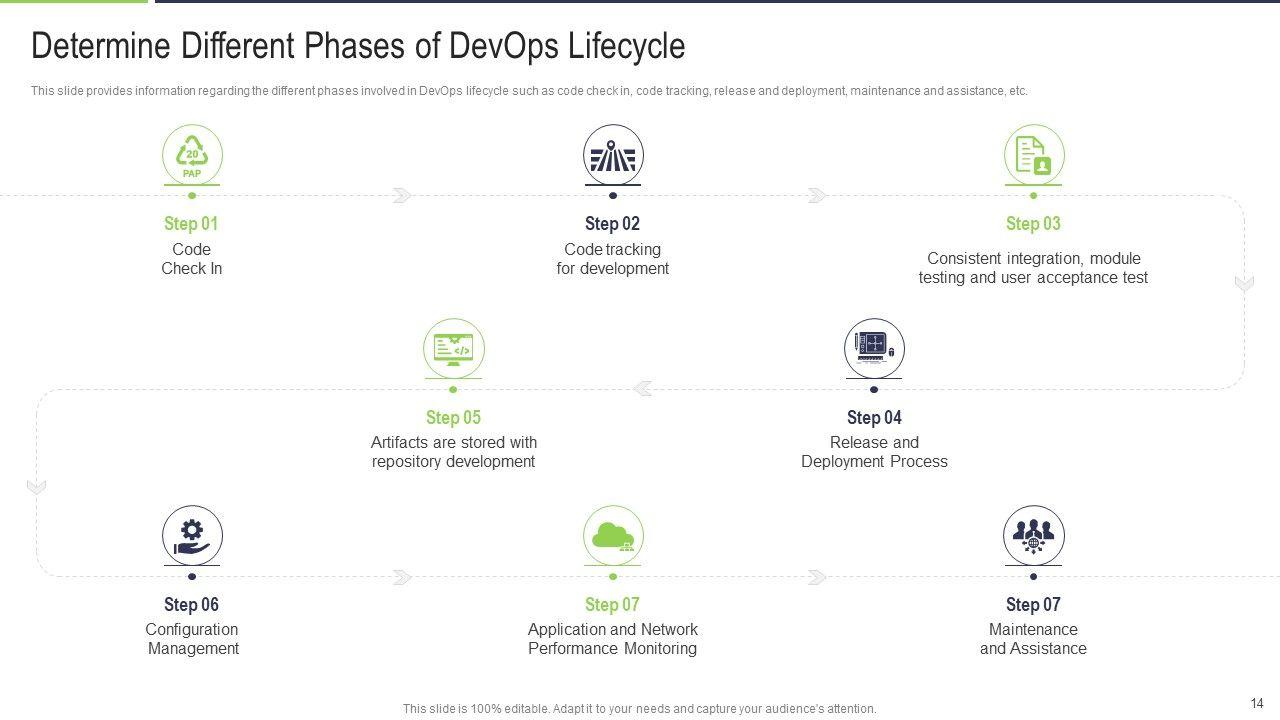 Determine Different Phases of DevOps Lifecycle

This slide provides information regarding the different phases involved in DevOps lifecycle such as code check in, code tracking, release and deployment, maintenance and assistance, etc.

20
PAP

Step 01
Code Check In

Step 02
Code tracking for development

Step 03
Consistent integration, module testing and user acceptance test

Step 05
Artifacts are stored with repository development

Step 04
Release and Deployment Process

Step 06
Configuration Management

Step 07
Application and Network Performance Monitoring

Step 07
Maintenance and Assistance

This slide is 100% editable. Adapt it to your needs and capture your audience's attention.

14